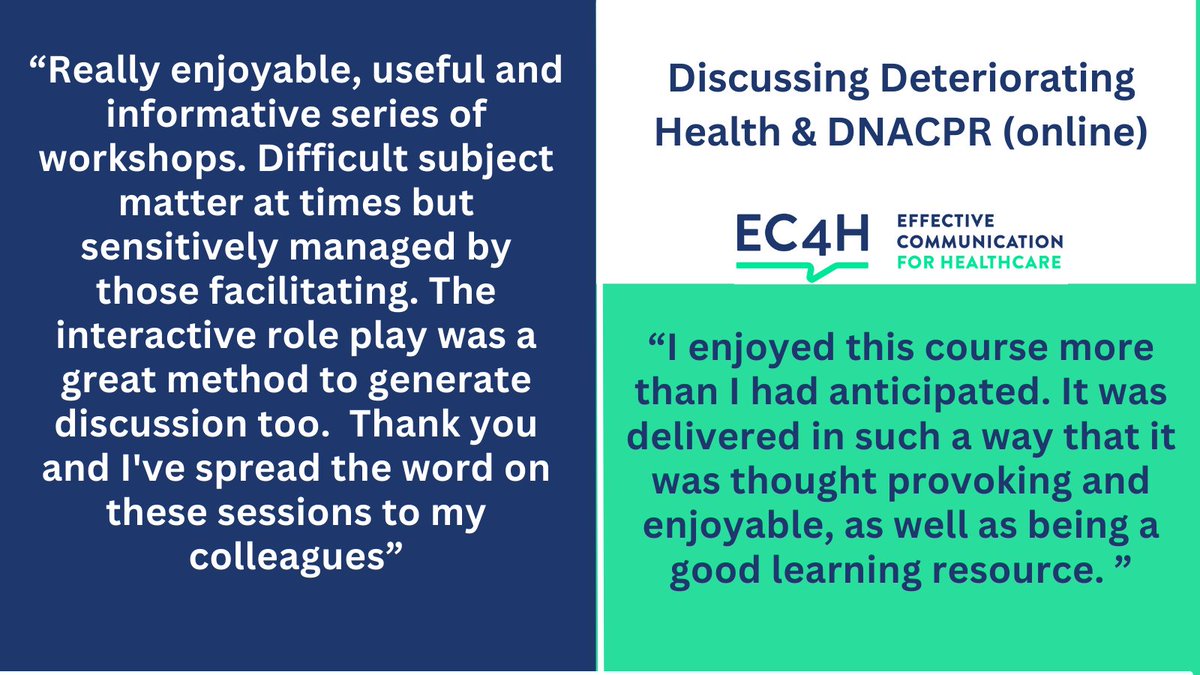 “Really enjoyable, useful and informative series of workshops. Difficult subject matter at times but sensitively managed by those facilitating. The interactive role play was a great method to generate discussion too.  Thank you and I've spread the word on these sessions to my colleagues”

Discussing Deteriorating Health & DNACPR (online)

EC4H EFFECTIVE COMMUNICATION FOR HEALTHCARE

“I enjoyed this course more than I had anticipated. It was delivered in such a way that it was thought provoking and enjoyable, as well as being a good learning resource. ”